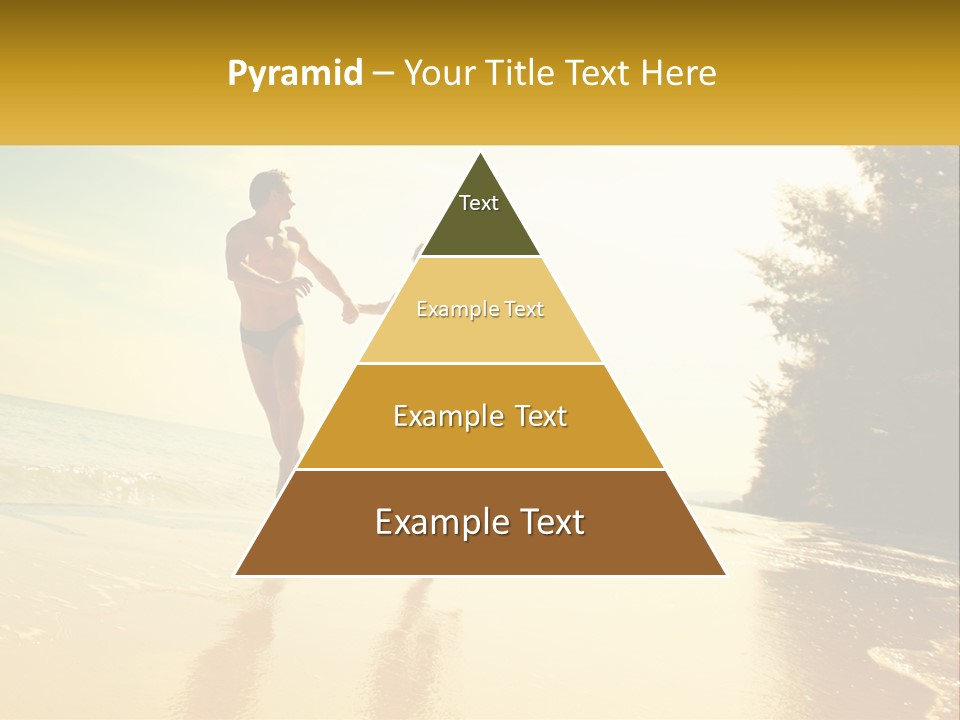 Pyramid – Your Title Text Here

Text

Example Text

Example Text

Example Text